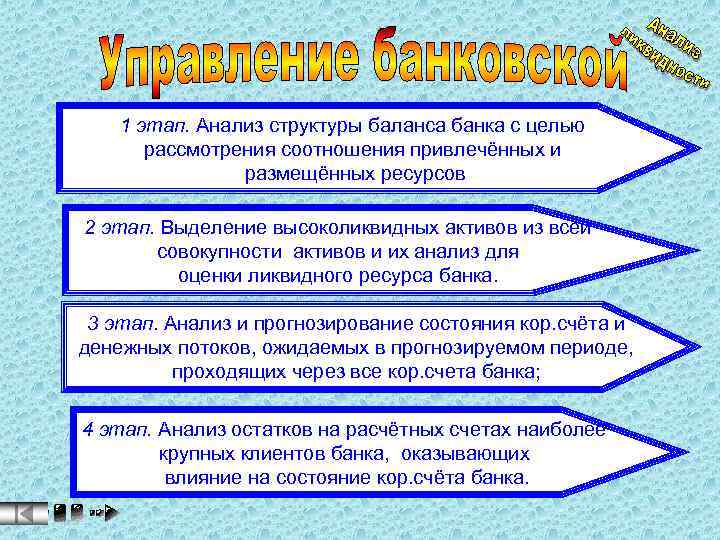 Управление банковской

Анализ ликвидности

1 этап. Анализ структуры баланса банка с целью рассмотрения соотношения привлечённых и размещённых ресурсов

2 этап. Выделение высоколиквидных активов из всей совокупности активов и их анализ для оценки ликвидного ресурса банка.

3 этап. Анализ и прогнозирование состояния кор.счёта и денежных потоков, ожидаемых в прогнозируемом периоде, проходящих через все кор.счета банка;

4 этап. Анализ остатков на расчётных счетах наиболее крупных клиентов банка, оказывающих влияние на состояние кор.счёта банка.